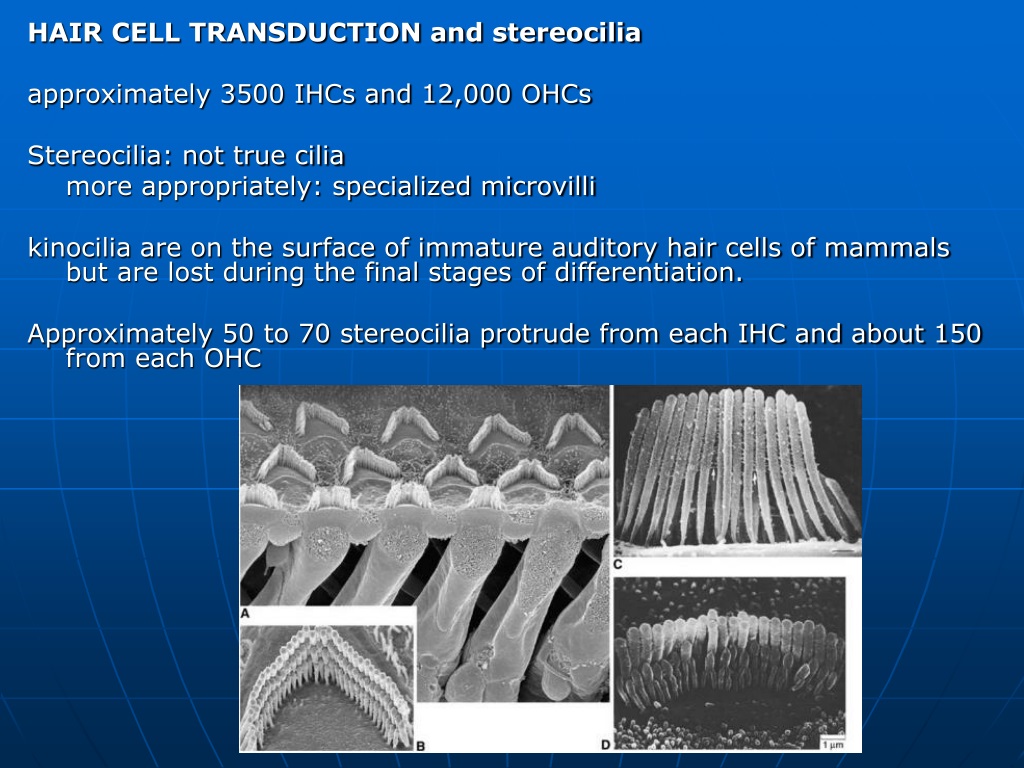 HAIR CELL TRANSDUCTION and stereocilia

approximately 3500 IHCs and 12,000 OHCs

Stereocilia: not true cilia
more appropriately: specialized microvilli

kinocilia are on the surface of immature auditory hair cells of mammals but are lost during the final stages of differentiation.

Approximately 50 to 70 stereocilia protrude from each IHC and about 150 from each OHC

A

B

C

D

1 µm